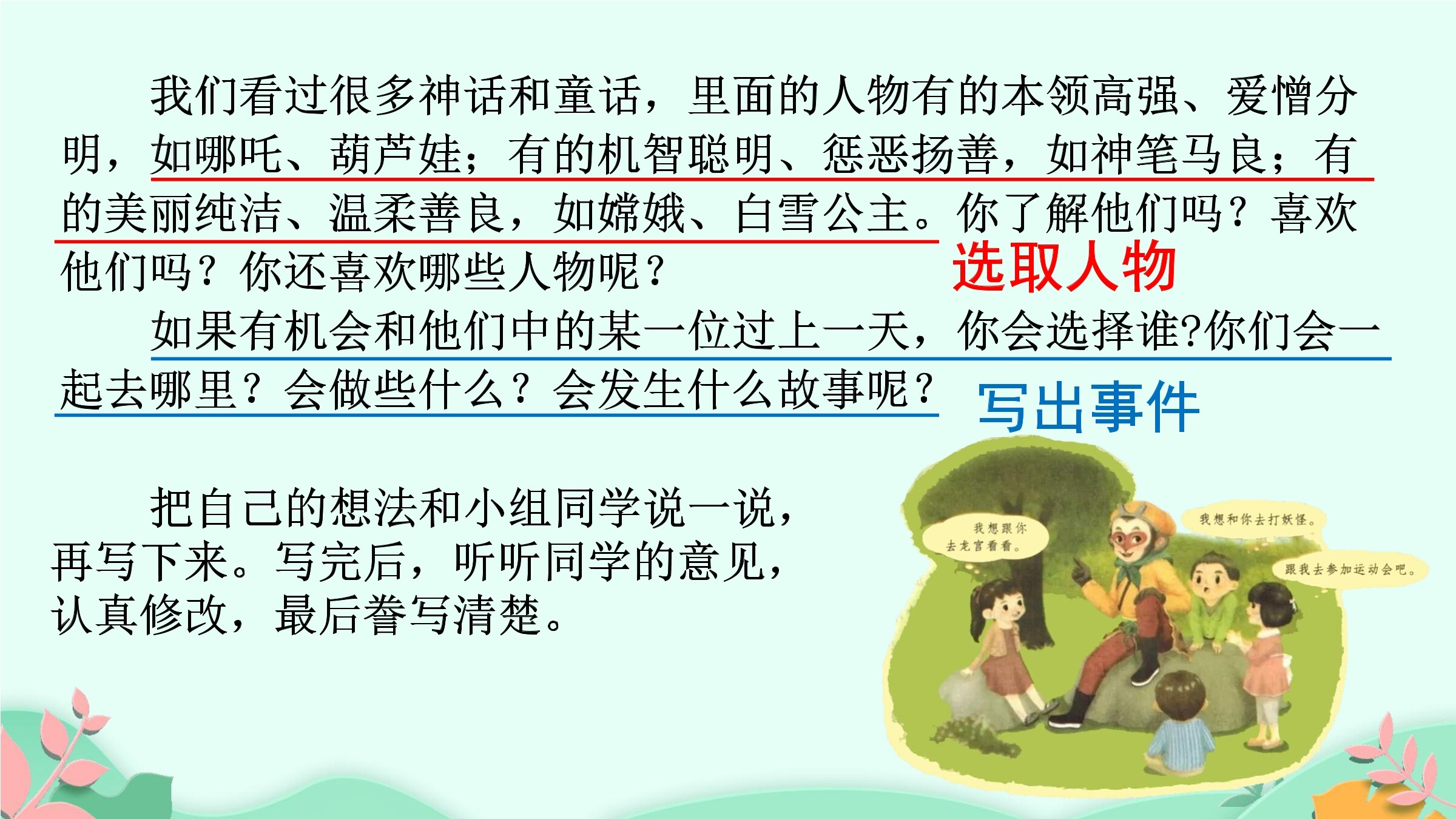 我们看过很多神话和童话，里面的人物有的本领高强、爱憎分明，如哪吒、葫芦娃；有的机智聪明、惩恶扬善，如神笔马良；有的美丽纯洁、温柔善良，如嫦娥、白雪公主。你了解他们吗？喜欢他们吗？你还喜欢哪些人物呢？

选取人物

如果有机会和他们中的某一位过上一天，你会选择谁?你们会一起去哪里？会做些什么？会发生什么故事呢？

写出事件

把自己的想法和小组同学说一说，再写下来。写完后，听听同学的意见，认真修改，最后誊写清楚。

我想跟你去龙宫看看。

我想和你去打妖怪。

跟我去参加运动会吧。